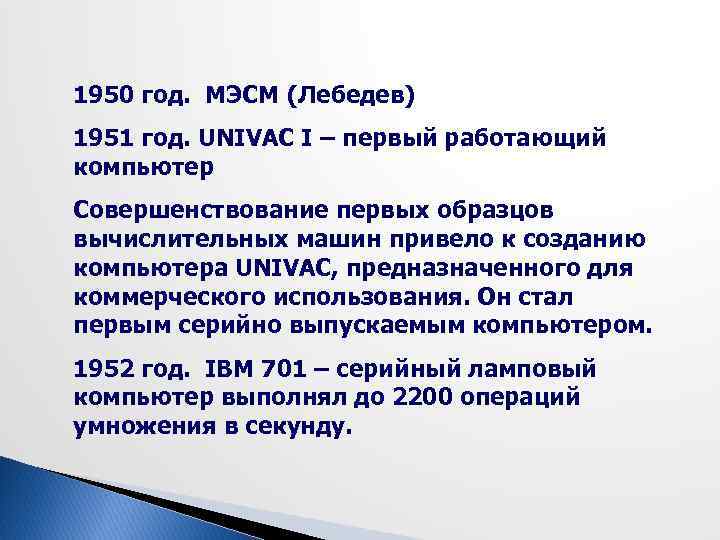 1950 год. МЭСМ (Лебедев)

1951 год. UNIVAC I – первый работающий компьютер

Совершенствование первых образцов вычислительных машин привело к созданию компьютера UNIVAC, предназначенного для коммерческого использования. Он стал первым серийно выпускаемым компьютером.

1952 год. IBM 701 – серийный ламповый компьютер выполнял до 2200 операций умножения в секунду.